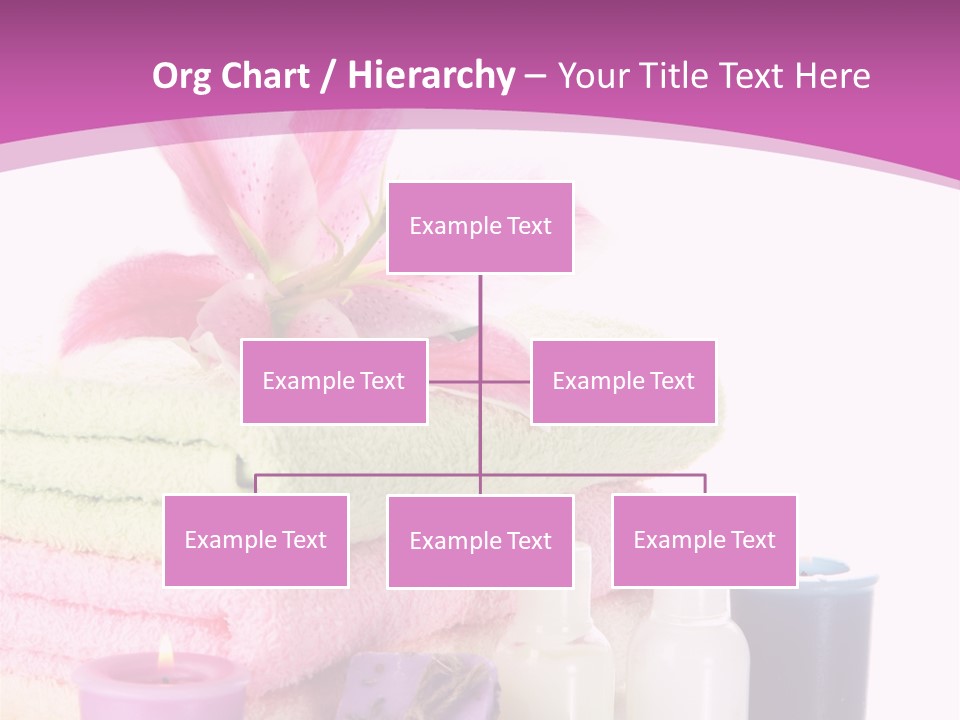 Org Chart / Hierarchy – Your Title Text Here

Example Text

Example Text

Example Text

Example Text

Example Text

Example Text